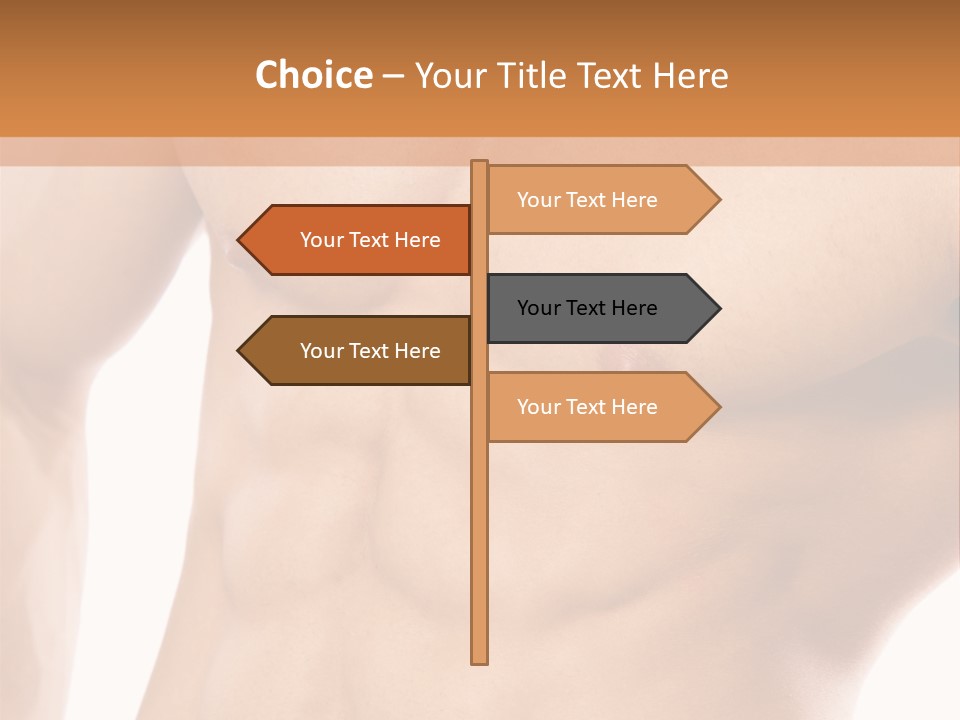 Choice – Your Title Text Here

Your Text Here

Your Text Here

Your Text Here

Your Text Here

Your Text Here